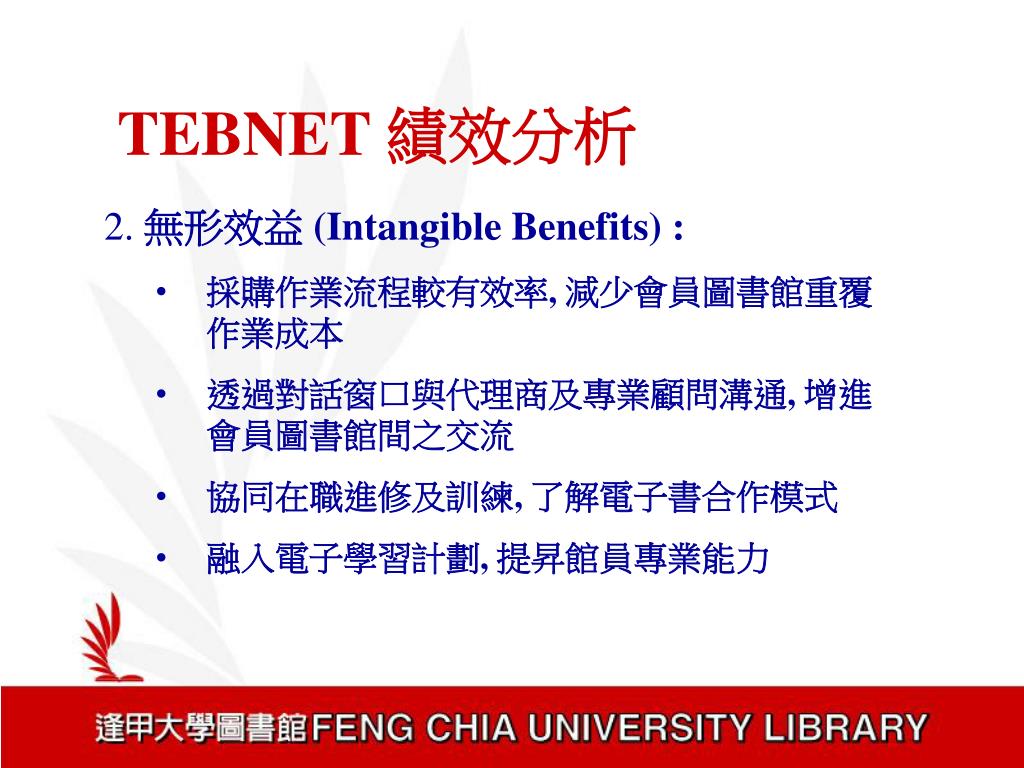 TEBNET 績效分析

2. 無形效益 (Intangible Benefits) :

• 採購作業流程較有效率, 減少會員圖書館重覆作業成本

• 透過對話窗口與代理商及專業顧問溝通, 增進會員圖書館間之交流

• 協同在職進修及訓練, 了解電子書合作模式

• 融入電子學習計劃, 提昇館員專業能力

逢甲大學圖書館 FENG CHIA UNIVERSITY LIBRARY